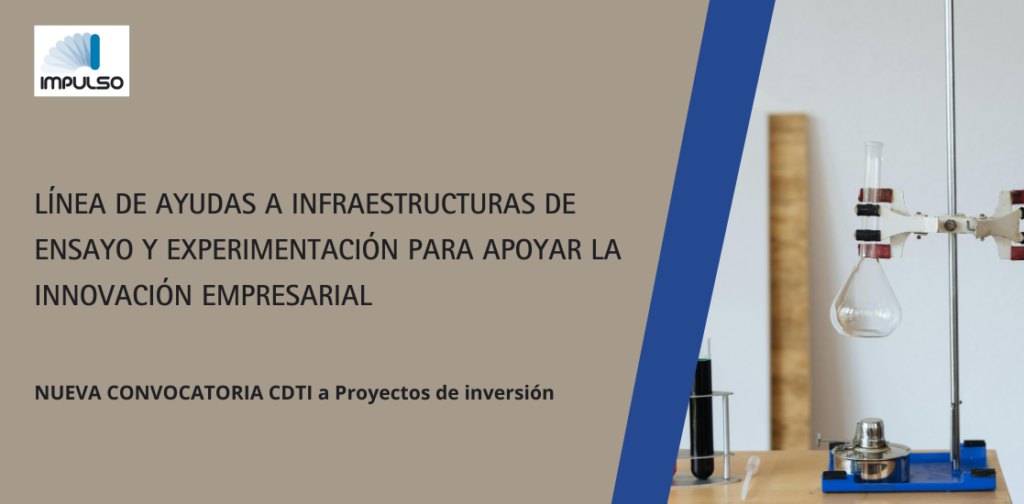 IMPULSO

LÍNEA DE AYUDAS A INFRAESTRUCTURAS DE ENSAYO Y EXPERIMENTACIÓN PARA APOYAR LA INNOVACIÓN EMPRESARIAL

NUEVA CONVOCATORIA CDTI a Proyectos de inversión